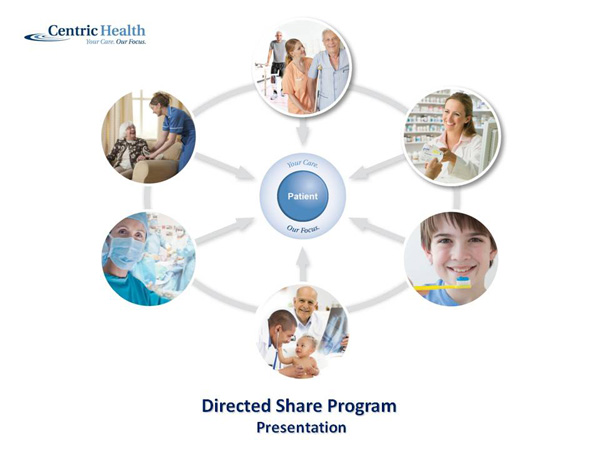 Centric Health
Your Care. Our Focus.

Your Care.
Patient
Our Focus.

Directed Share Program
Presentation